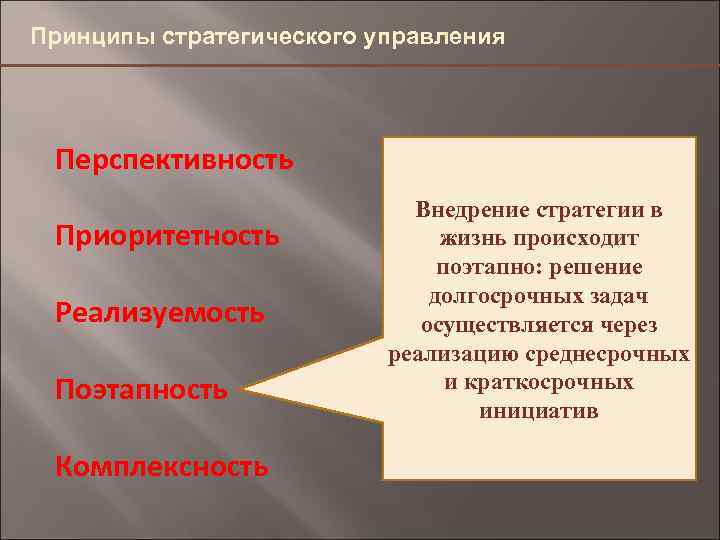 Принципы стратегического управления

Перспективность

Приоритетность

Реализуемость

Поэтапность

Комплексность

Внедрение стратегии в жизнь происходит поэтапно: решение долгосрочных задач осуществляется через реализацию среднесрочных и краткосрочных инициатив